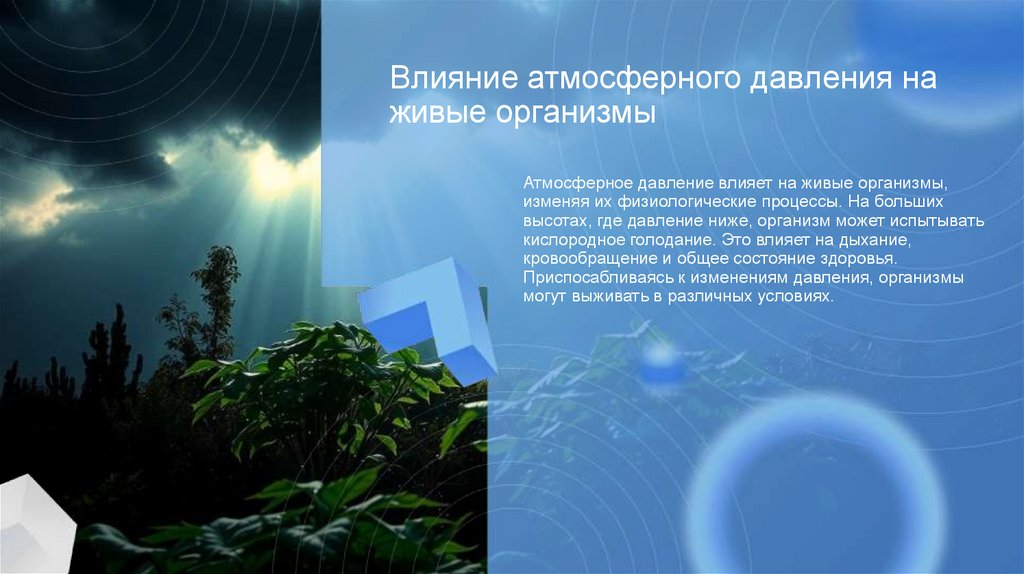 Влияние атмосферного давления на живые организмы

Атмосферное давление влияет на живые организмы, изменяя их физиологические процессы. На больших высотах, где давление ниже, организм может испытывать кислородное голодание. Это влияет на дыхание, кровообращение и общее состояние здоровья. Приспосабливаясь к изменениям давления, организмы могут выживать в различных условиях.